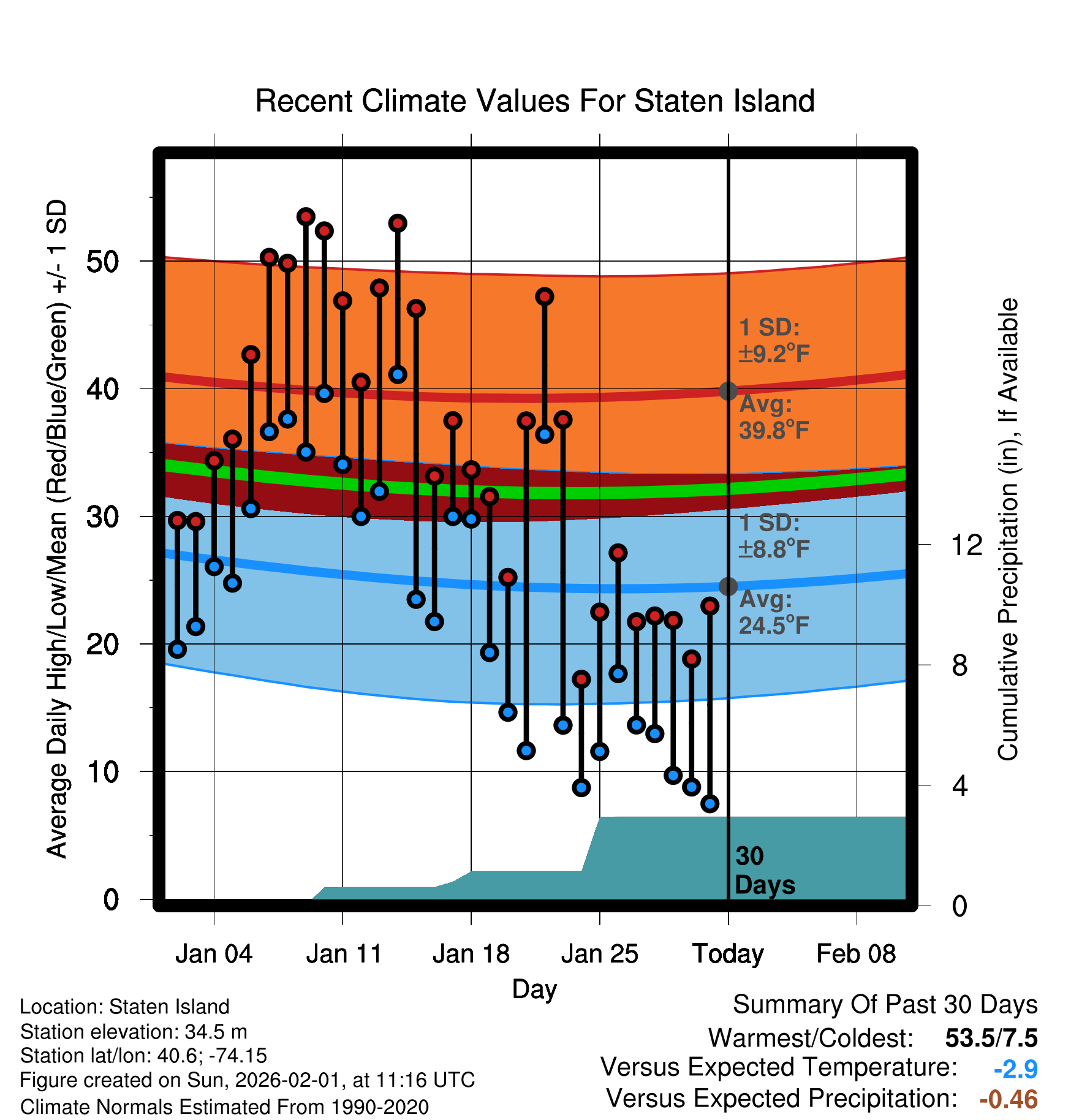 Recent Climate Values For Staten Island

Average Daily High/Low/Mean (Red/Blue/Green) +/- 1 SD

50
40
30
20
10
0

1 SD:
±9.2°F

Avg:
39.8°F

1 SD:
±8.8°F

Avg:
24.5°F

30
Days

Cumulative Precipitation (in), If Available

12
8
4
0

Jan 04
Jan 11
Jan 18
Jan 25
Today
Feb 08

Day

Location: Staten Island
Station elevation: 34.5 m
Station lat/lon: 40.6; -74.15
Figure created on Sun, 2026-02-01, at 11:16 UTC
Climate Normals Estimated From 1990-2020

Summary Of Past 30 Days
Warmest/Coldest: 53.5/7.5
Versus Expected Temperature: -2.9
Versus Expected Precipitation: -0.46